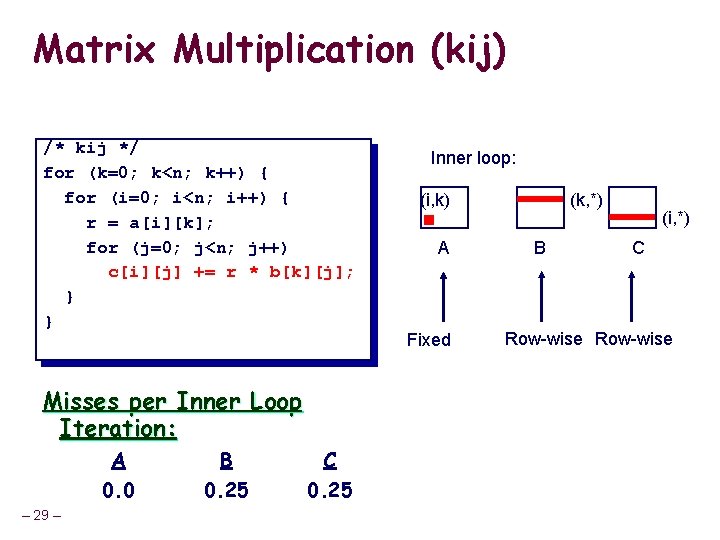 Matrix Multiplication (kij)

/* kij */
for (k=0; k<n; k++) {
  for (i=0; i<n; i++) {
    r = a[i][k];
    for (j=0; j<n; j++)
      c[i][j] += r * b[k][j];
  }
}

Inner loop:

(i,k)

(k,*)

(i,*)

A

B

C

Fixed

Row-wise

Row-wise

Misses per Inner Loop Iteration:

| A | B | C |
|---|---|---|
| 0.0 | 0.25 | 0.25 |

– 29 –